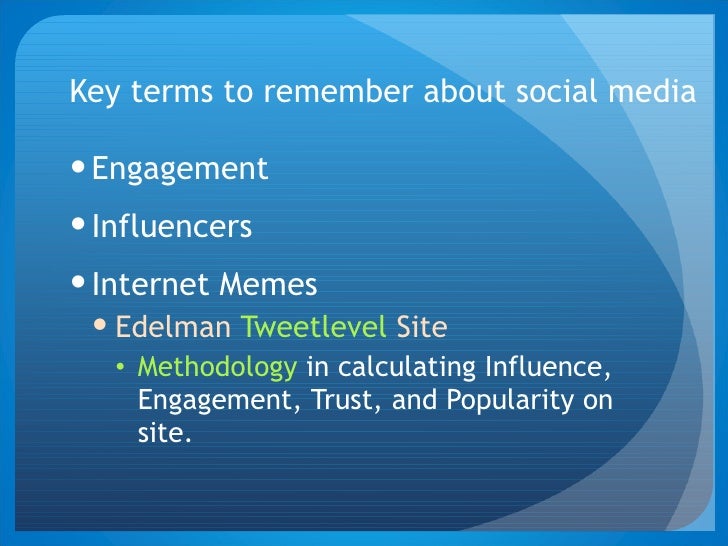 Key terms to remember about social media

• Engagement

• Influencers

• Internet Memes

  • Edelman Tweetlevel Site

    • Methodology in calculating Influence, Engagement, Trust, and Popularity on site.